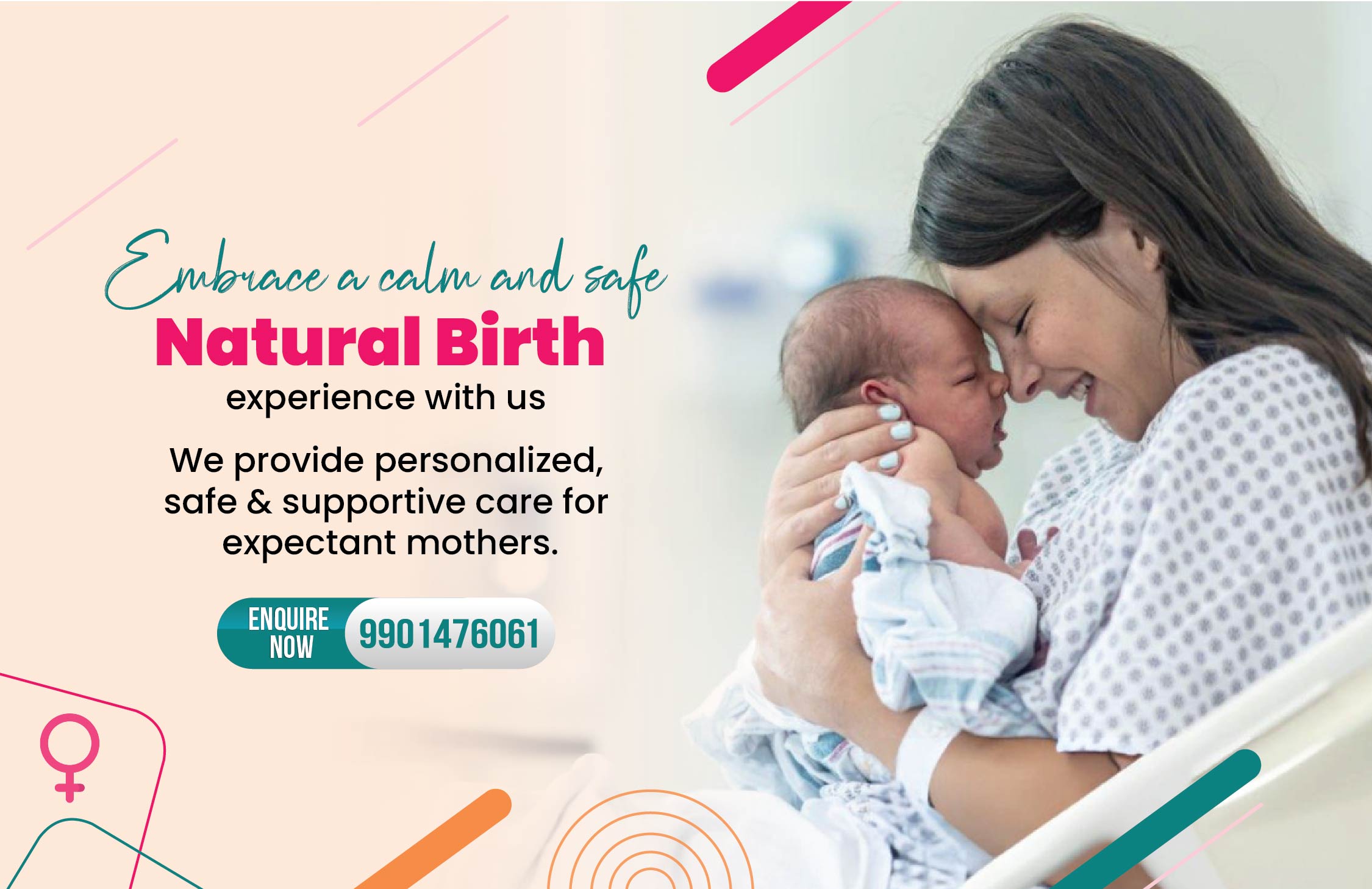 Embrace a calm and safe
Natural Birth
experience with us

We provide personalized, safe & supportive care for expectant mothers.

ENQUIRE NOW 9901476061